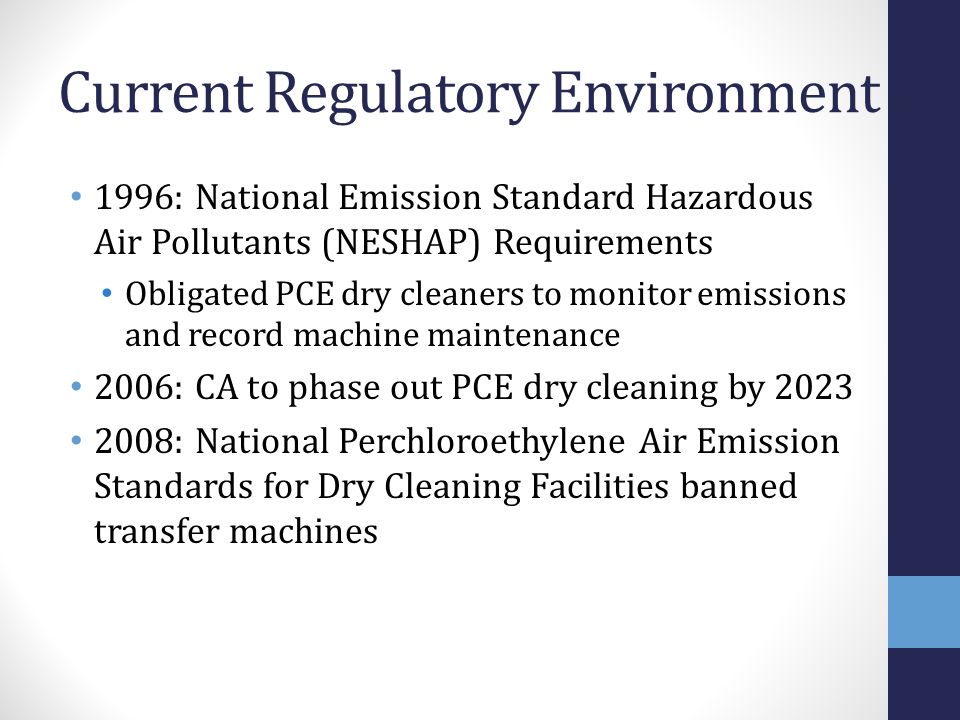 Current Regulatory Environment

• 1996: National Emission Standard Hazardous Air Pollutants (NESHAP) Requirements
  • Obligated PCE dry cleaners to monitor emissions and record machine maintenance
• 2006: CA to phase out PCE dry cleaning by 2023
• 2008: National Perchloroethylene Air Emission Standards for Dry Cleaning Facilities banned transfer machines